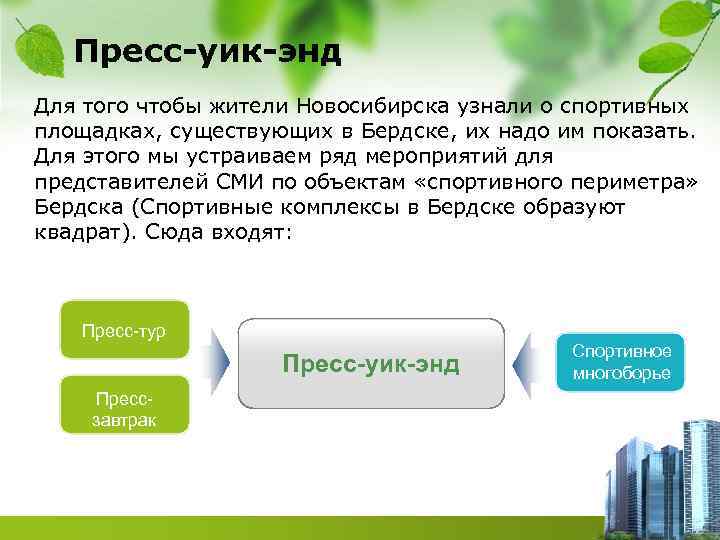 Пресс-уик-энд

Для того чтобы жители Новосибирска узнали о спортивных площадках, существующих в Бердске, их надо им показать. Для этого мы устраиваем ряд мероприятий для представителей СМИ по объектам «спортивного периметра» Бердска (Спортивные комплексы в Бердске образуют квадрат). Сюда входят:

Пресс-тур

Пресс-завтрак

Пресс-уик-энд

Спортивное многоборье